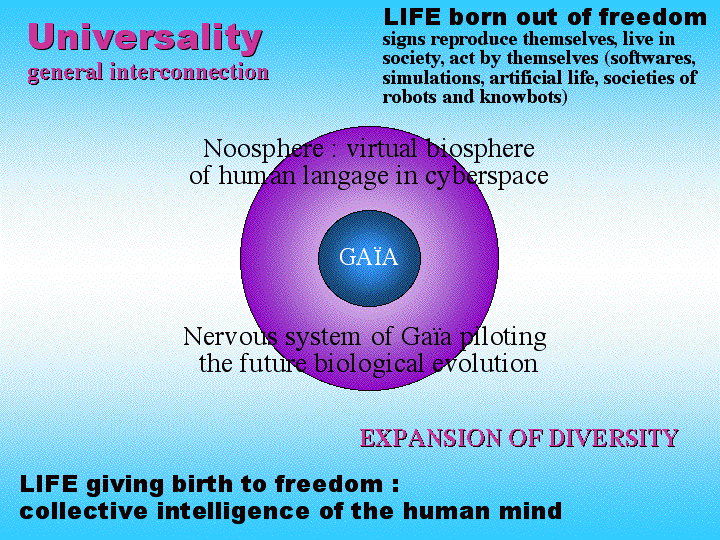 Universality
general interconnection

LIFE born out of freedom
signs reproduce themselves, live in society, act by themselves (softwares, simulations, artificial life, societies of robots and knowbots)

Noosphere : virtual biosphere of human langage in cyberspace

GAÏA

Nervous system of Gaïa piloting the future biological evolution

EXPANSION OF DIVERSITY

LIFE giving birth to freedom :
collective intelligence of the human mind